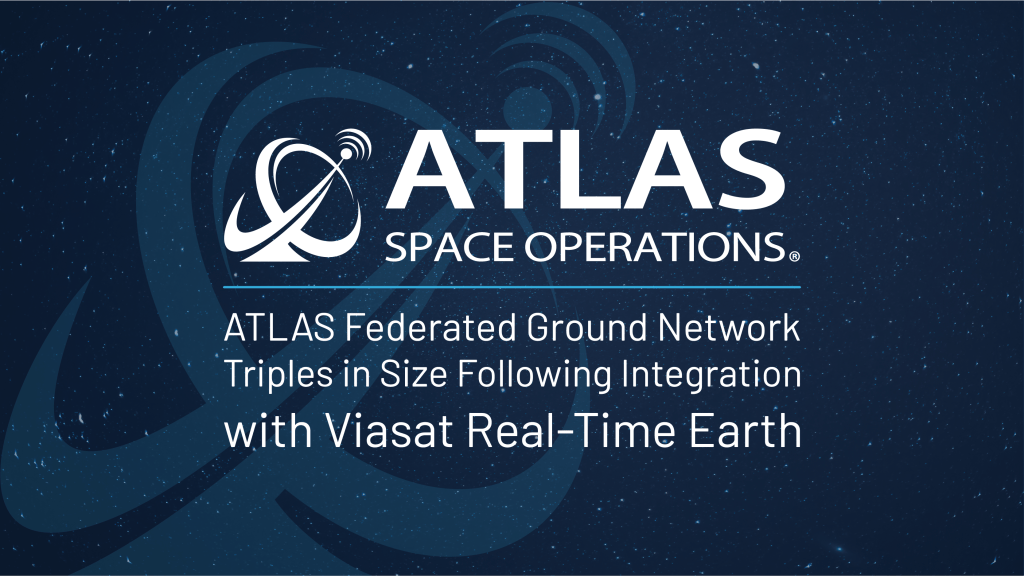 ATLAS
SPACE OPERATIONS®

ATLAS Federated Ground Network Triples in Size Following Integration with Viasat Real-Time Earth